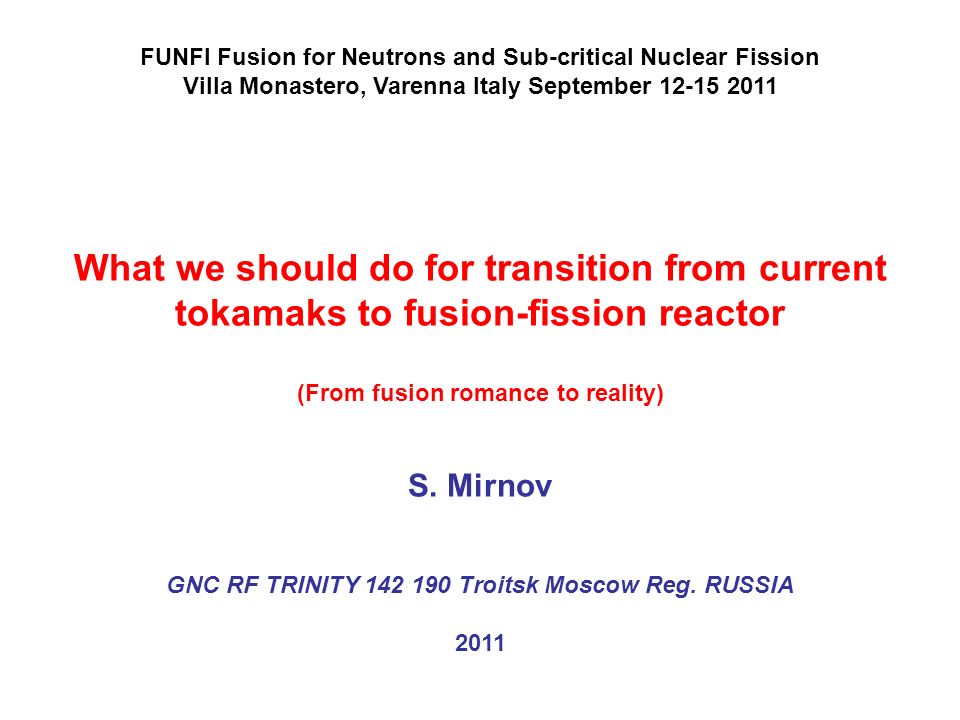 FUNFI Fusion for Neutrons and Sub-critical Nuclear Fission
Villa Monastero, Varenna Italy September 12-15 2011

What we should do for transition from current tokamaks to fusion-fission reactor

(From fusion romance to reality)

S. Mirnov

GNC RF TRINITY 142 190 Troitsk Moscow Reg. RUSSIA

2011